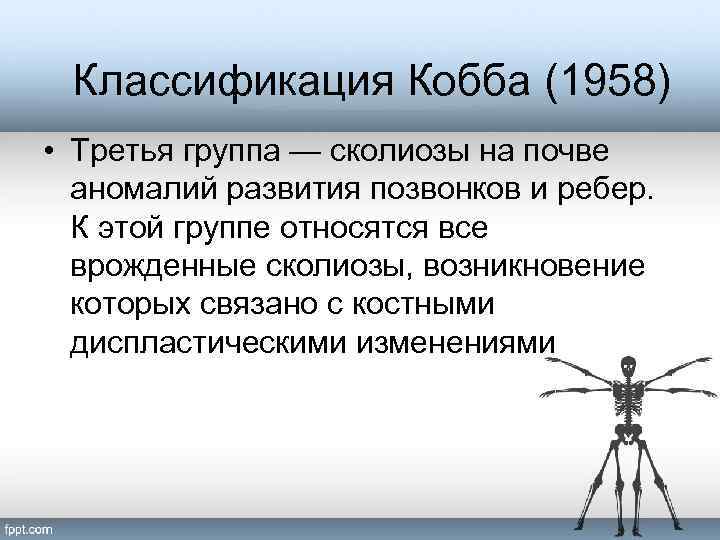 Классификация Кобба (1958)

• Третья группа — сколиозы на почве аномалий развития позвонков и ребер. К этой группе относятся все врожденные сколиозы, возникновение которых связано с костными диспластическими изменениями

fppt.com